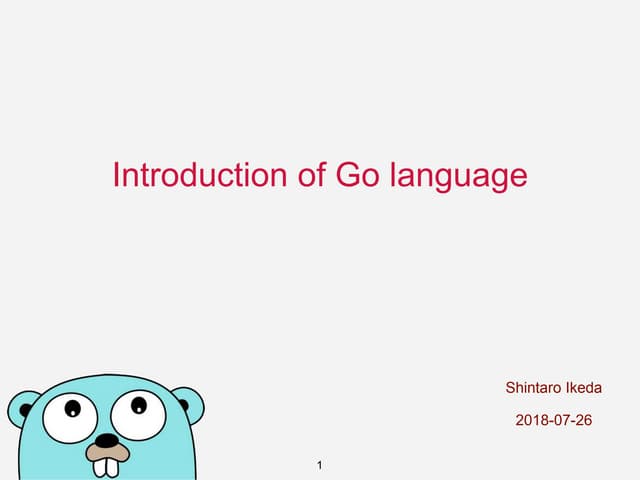 Introduction of Go language

Shintaro Ikeda

2018-07-26

1